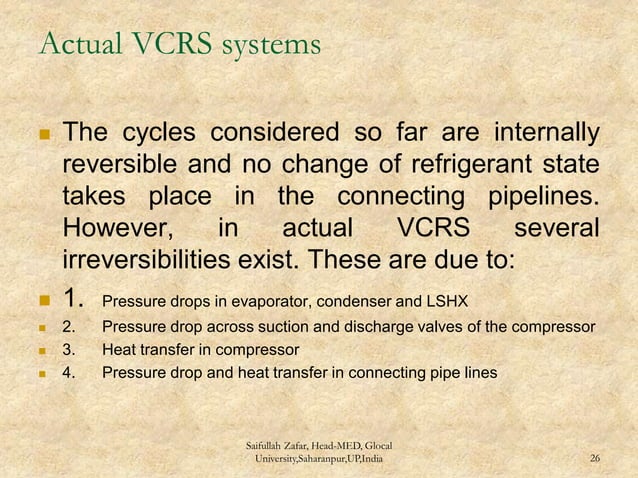 Actual VCRS systems

The cycles considered so far are internally reversible and no change of refrigerant state takes place in the connecting pipelines. However, in actual VCRS several irreversibilities exist. These are due to:

1. Pressure drops in evaporator, condenser and LSHX
2. Pressure drop across suction and discharge valves of the compressor
3. Heat transfer in compressor
4. Pressure drop and heat transfer in connecting pipe lines

Saifullah Zafar, Head-MED, Glocal University,Saharanpur,UP,India

26